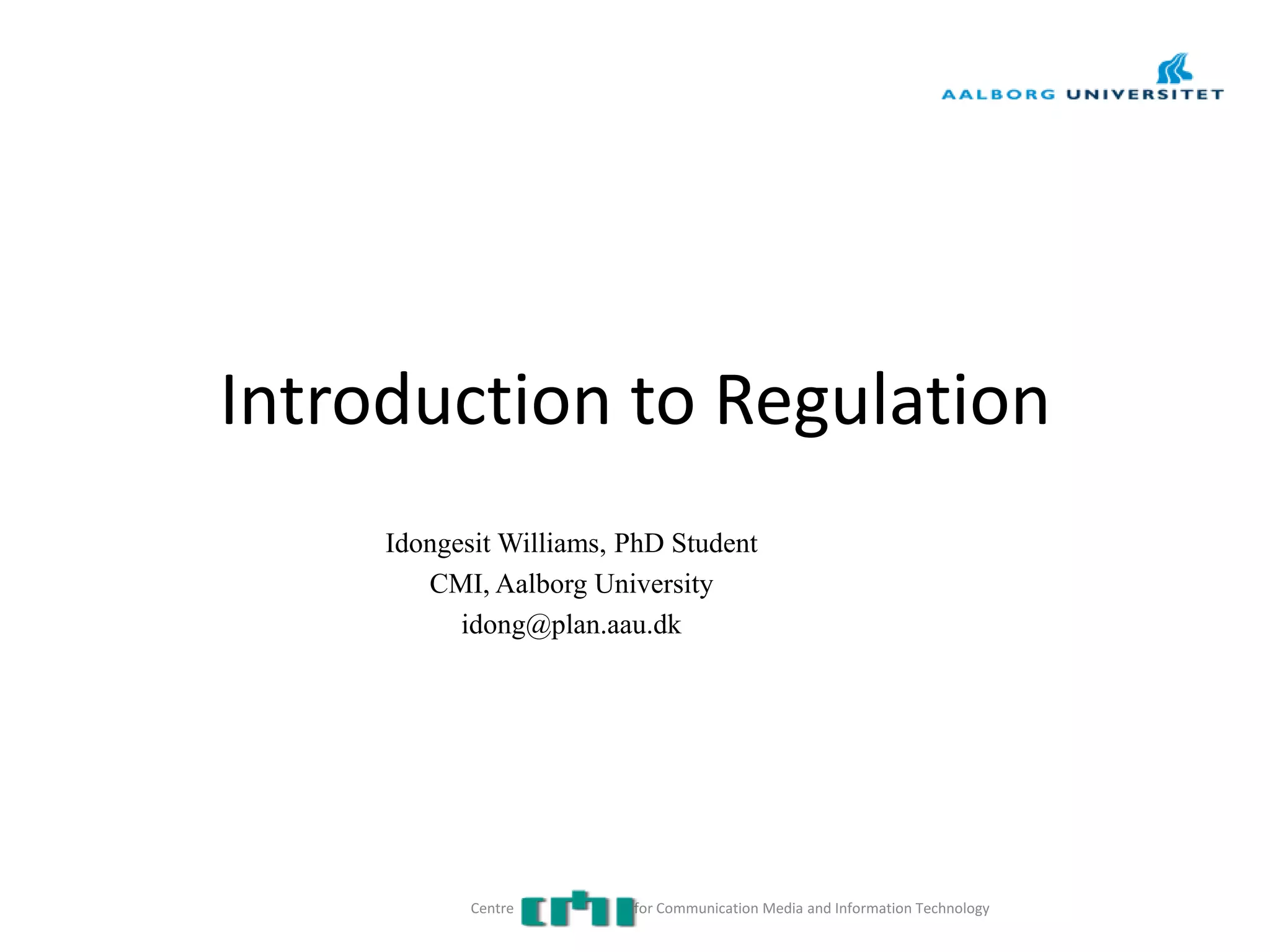 AALBORG UNIVERSITET

Introduction to Regulation

Idongesit Williams, PhD Student
CMI, Aalborg University
idong@plan.aau.dk

Centre cmi for Communication Media and Information Technology